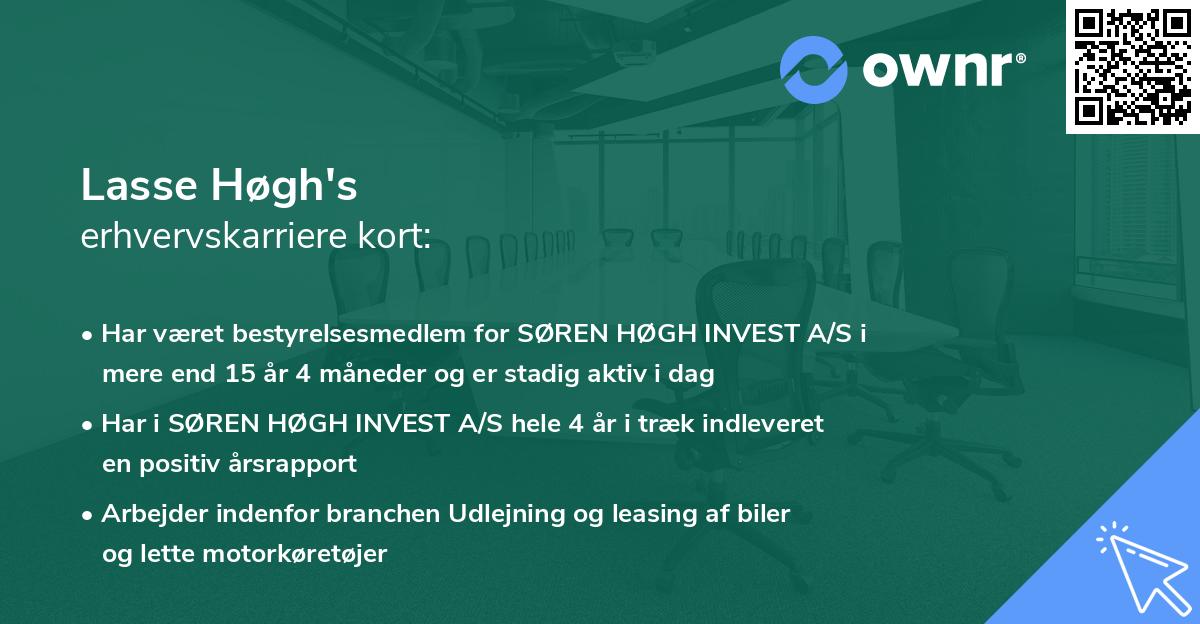 ownr®

Lasse Høgh's
erhvervskarriere kort:

• Har været bestyrelsesmedlem for SØREN HØGH INVEST A/S i mere end 15 år 4 måneder og er stadig aktiv i dag

• Har i SØREN HØGH INVEST A/S hele 4 år i træk indleveret en positiv årsrapport

• Arbejder indenfor branchen Udlejning og leasing af biler og lette motorkøretøjer